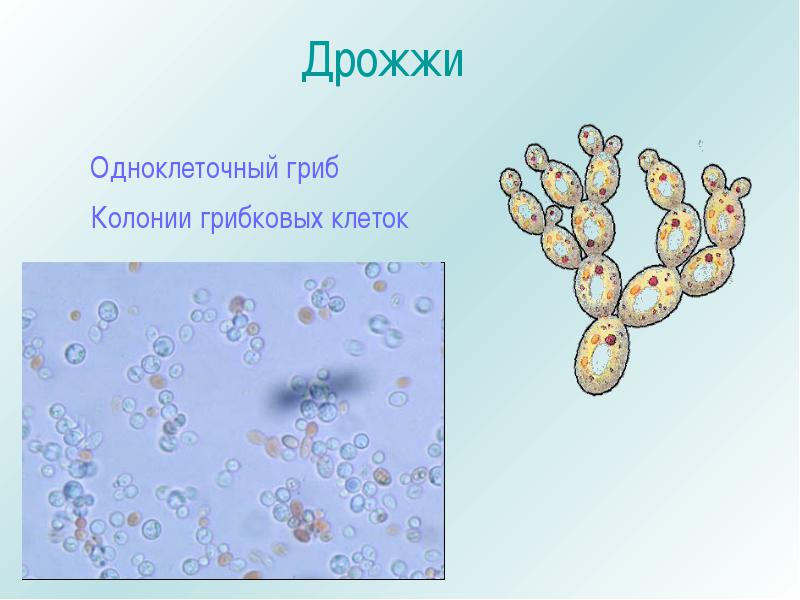 Дрожжи

Одноклеточный гриб

Колонии грибковых клеток